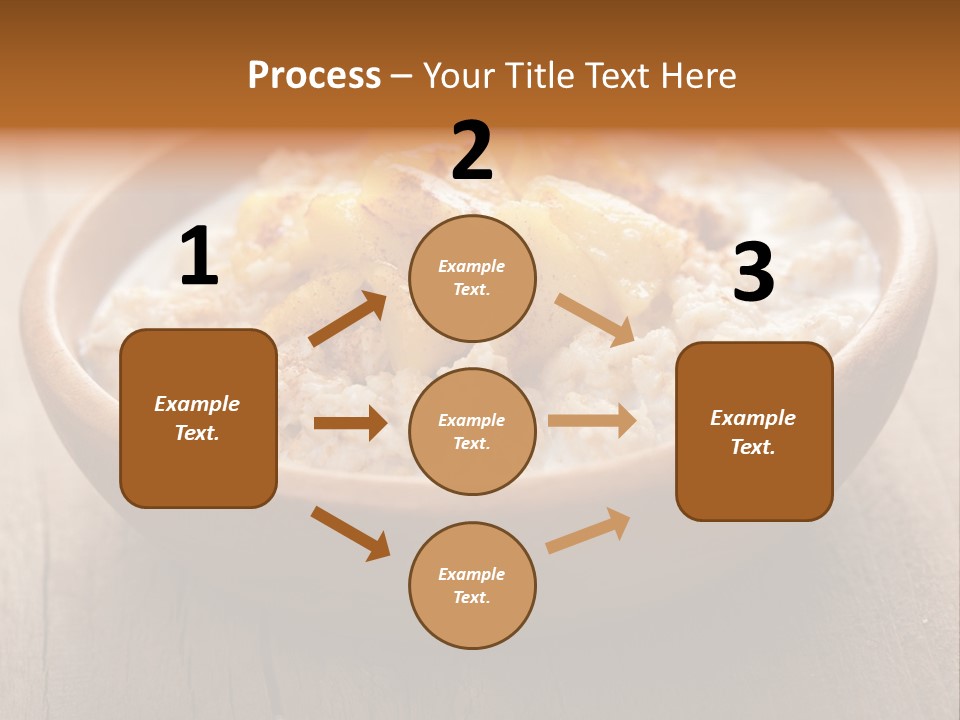 Process – Your Title Text Here

1

Example Text.

2

Example Text.

Example Text.

Example Text.

3

Example Text.